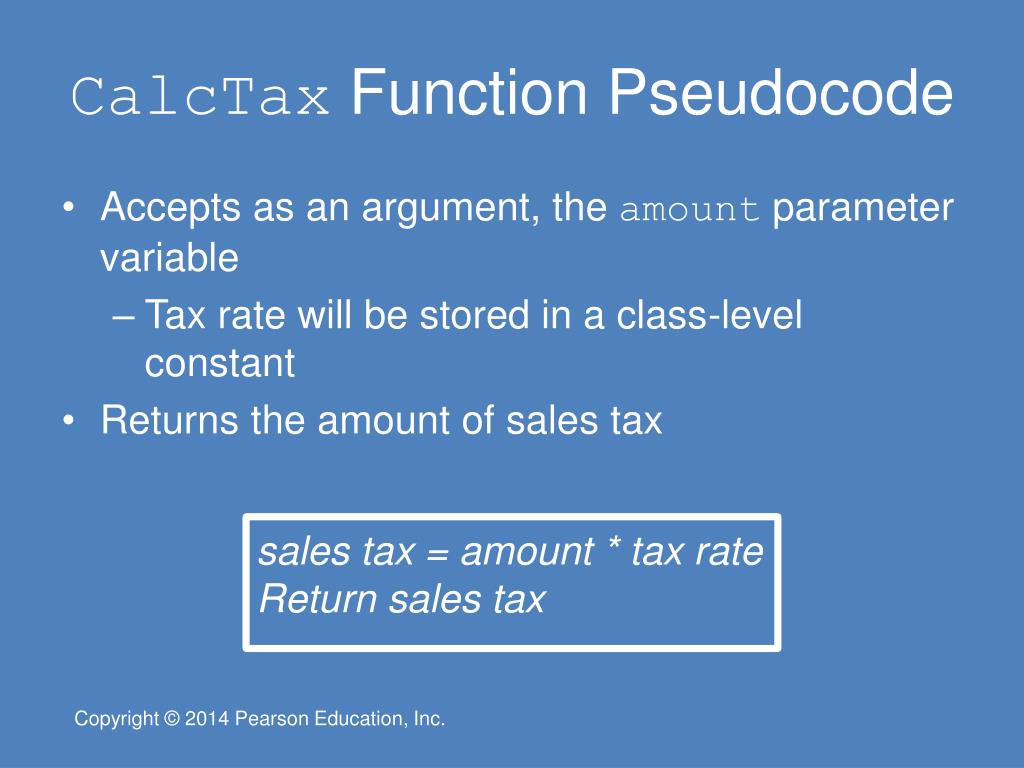 CalcTax Function Pseudocode

• Accepts as an argument, the amount parameter variable
– Tax rate will be stored in a class-level constant
• Returns the amount of sales tax

sales tax = amount * tax rate
Return sales tax

Copyright © 2014 Pearson Education, Inc.